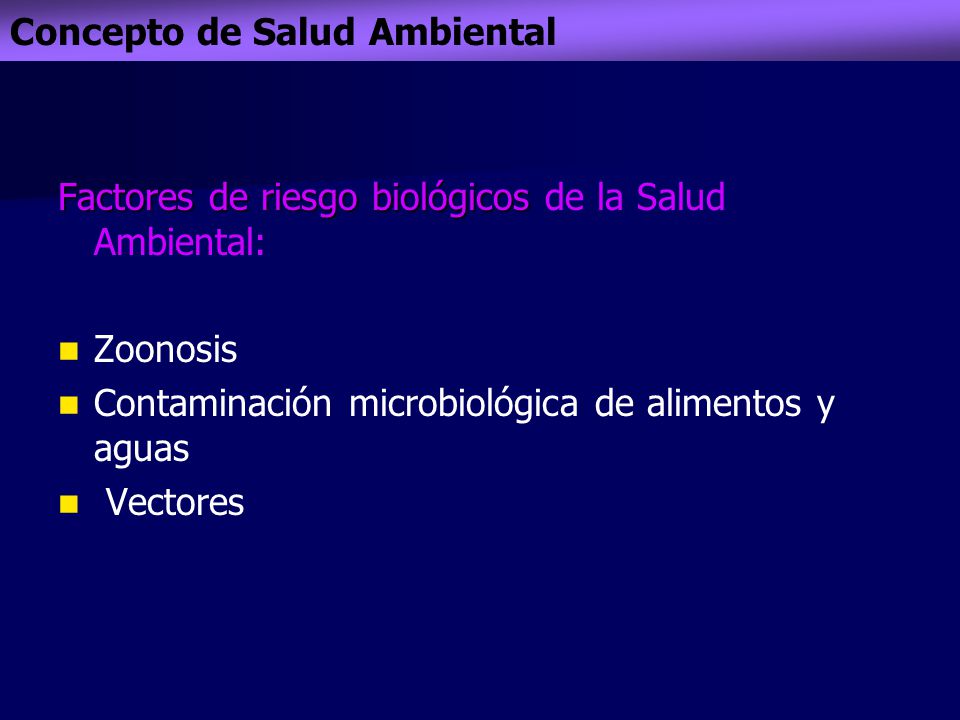 Concepto de Salud Ambiental

Factores de riesgo biológicos de la Salud Ambiental:

- Zoonosis
- Contaminación microbiológica de alimentos y aguas
- Vectores